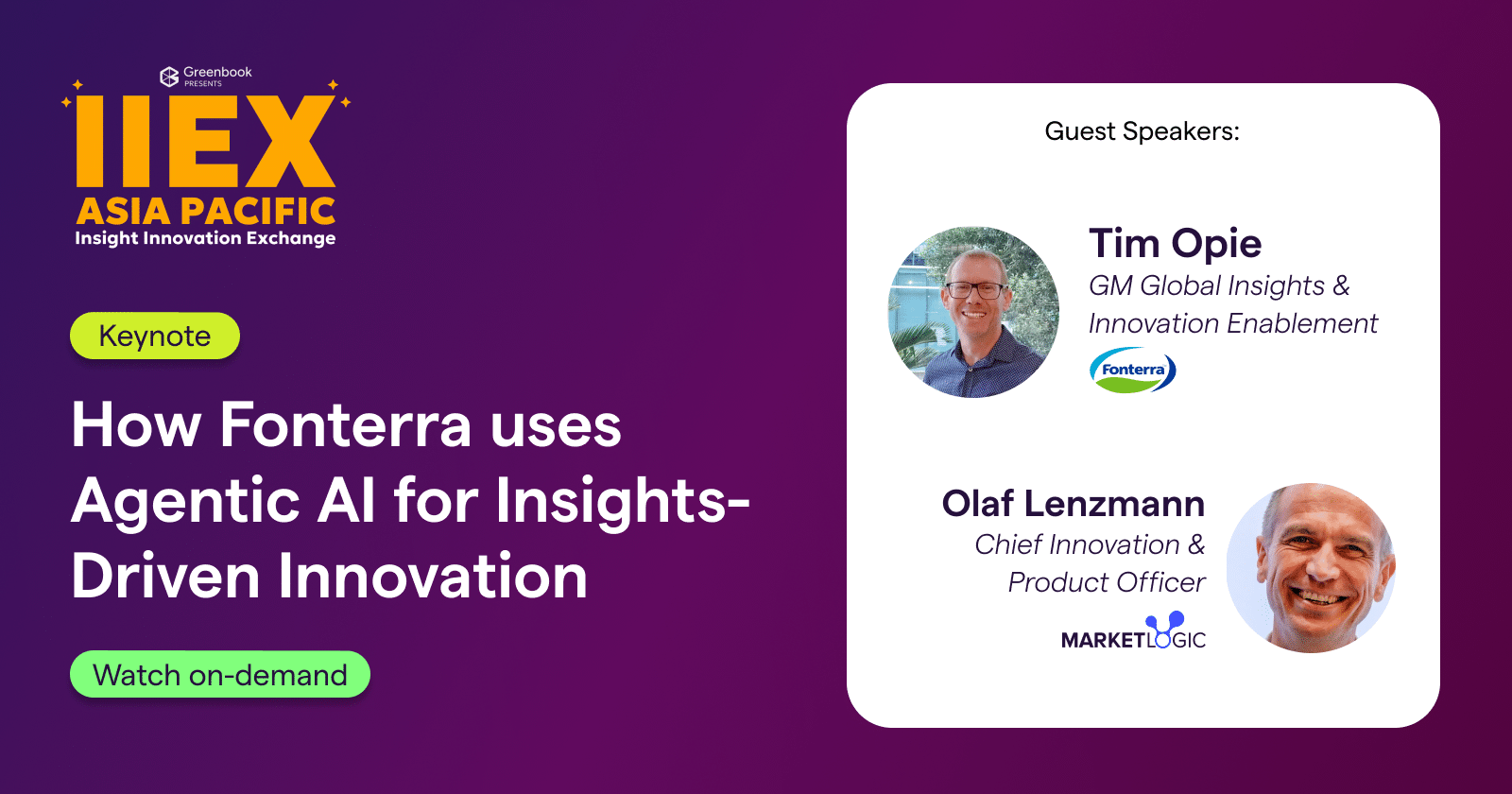 Greenbook PRESENTS

IIEX
ASIA PACIFIC
Insight Innovation Exchange

Keynote

How Fonterra uses Agentic AI for Insights-Driven Innovation

Watch on-demand

Guest Speakers:

Tim Opie
GM Global Insights & Innovation Enablement
Fonterra

Olaf Lenzmann
Chief Innovation & Product Officer
MARKETLOGIC